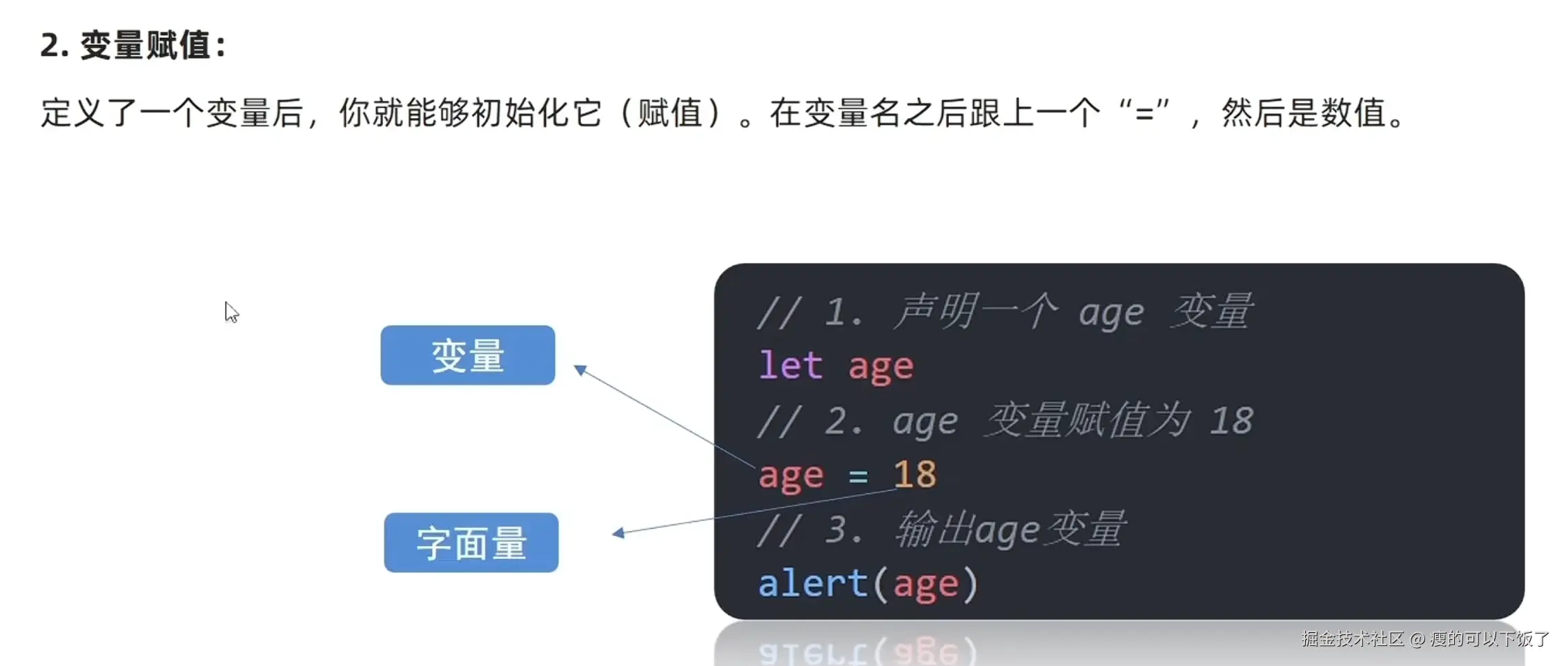 2. 变量赋值：

定义了一个变量后，你就能够初始化它（赋值）。在变量名之后跟上一个“=”，然后是数值。

变量

字面量

// 1. 声明一个 age 变量
let age
// 2. age 变量赋值为 18
age = 18
// 3. 输出age变量
alert(age)

掘金技术社区 @ 瘦的可以下饭了